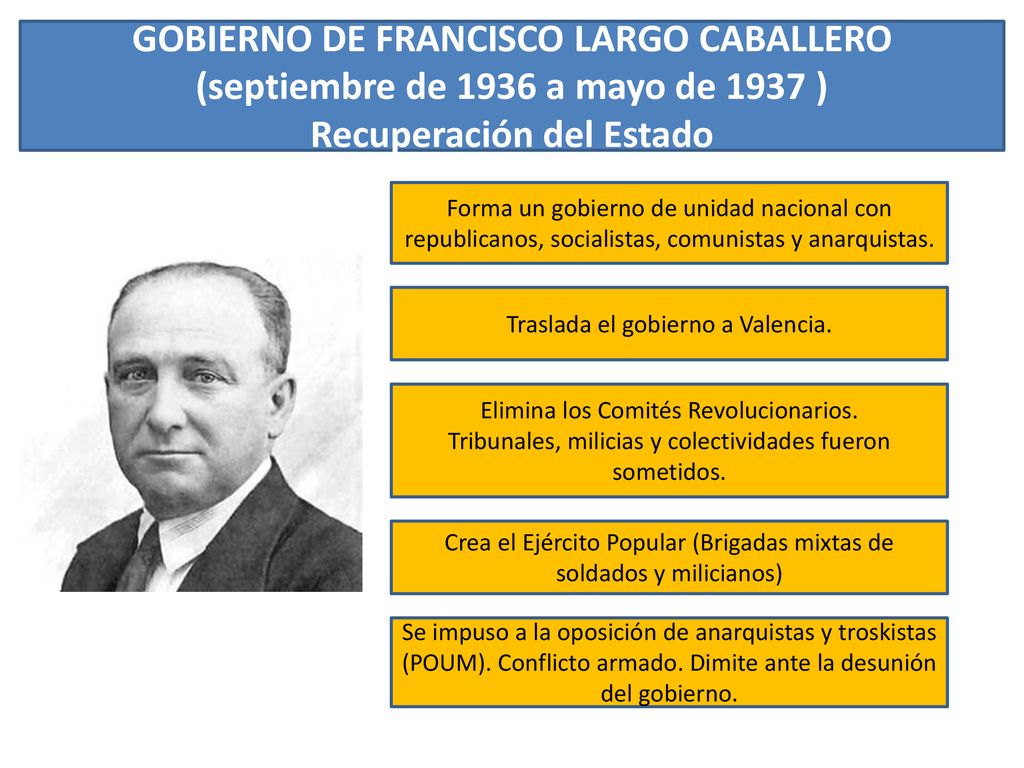 GOBIERNO DE FRANCISCO LARGO CABALLERO
(septiembre de 1936 a mayo de 1937 )
Recuperación del Estado

Forma un gobierno de unidad nacional con republicanos, socialistas, comunistas y anarquistas.

Traslada el gobierno a Valencia.

Elimina los Comités Revolucionarios.
Tribunales, milicias y colectividades fueron sometidos.

Crea el Ejército Popular (Brigadas mixtas de soldados y milicianos)

Se impuso a la oposición de anarquistas y troskistas (POUM). Conflicto armado. Dimite ante la desunión del gobierno.